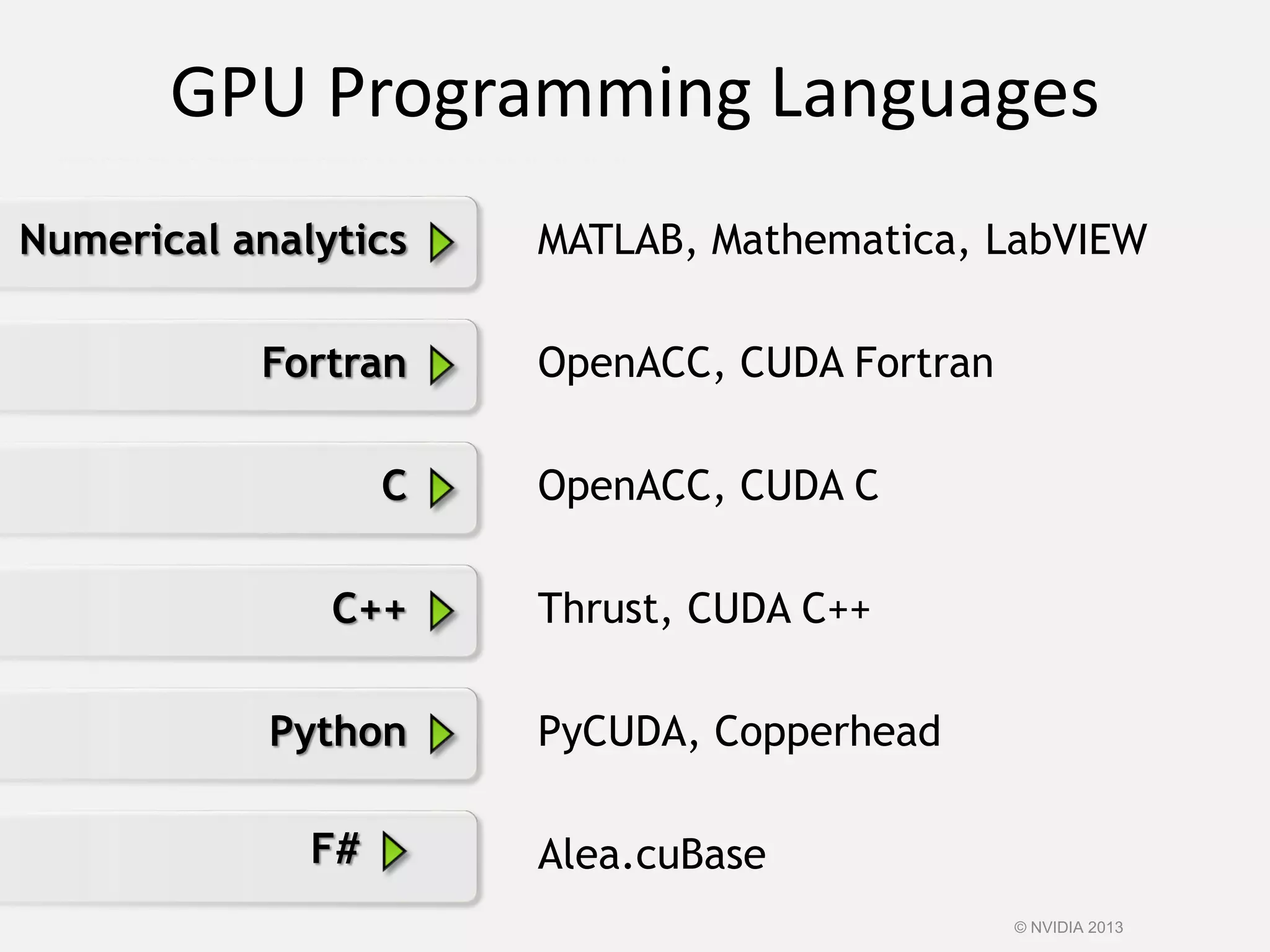 GPU Programming Languages

Numerical analytics
MATLAB, Mathematica, LabVIEW

Fortran
OpenACC, CUDA Fortran

C
OpenACC, CUDA C

C++
Thrust, CUDA C++

Python
PyCUDA, Copperhead

F#
Alea.cuBase

© NVIDIA 2013